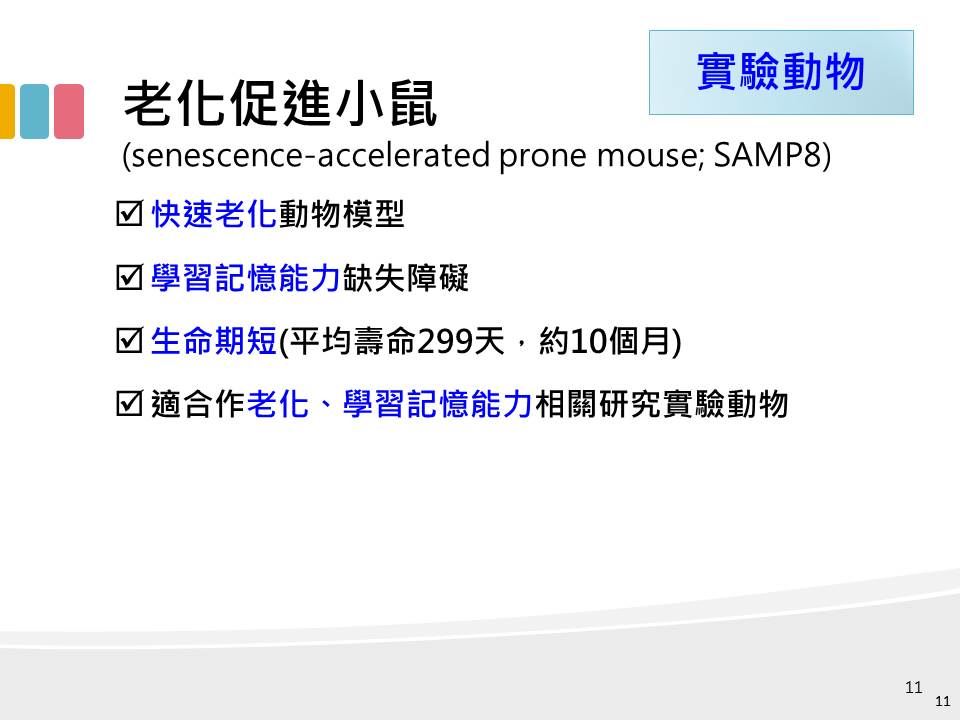 實驗動物

老化促進小鼠
(senescence-accelerated prone mouse; SAMP8)

☑ 快速老化動物模型

☑ 學習記憶能力缺失障礙

☑ 生命期短(平均壽命299天，約10個月)

☑ 適合作老化、學習記憶能力相關研究實驗動物

11

11